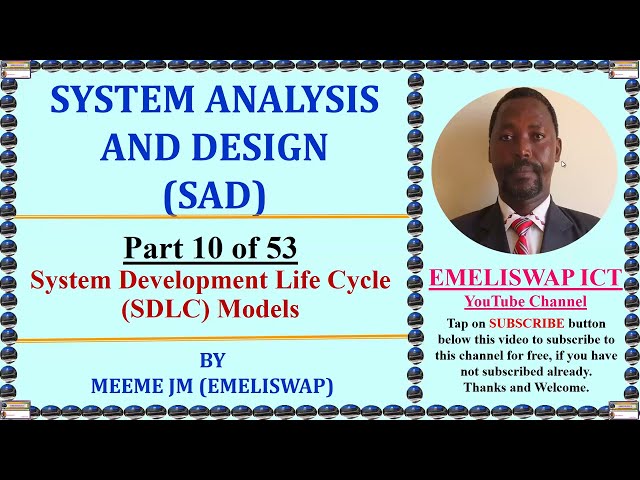 SYSTEM ANALYSIS AND DESIGN (SAD)

Part 10 of 53

System Development Life Cycle (SDLC) Models

BY
MEEME JM (EMELISWAP)

EMELISWAP ICT
YouTube Channel

Tap on SUBSCRIBE button below this video to subscribe to this channel for free, if you have not subscribed already. Thanks and Welcome.